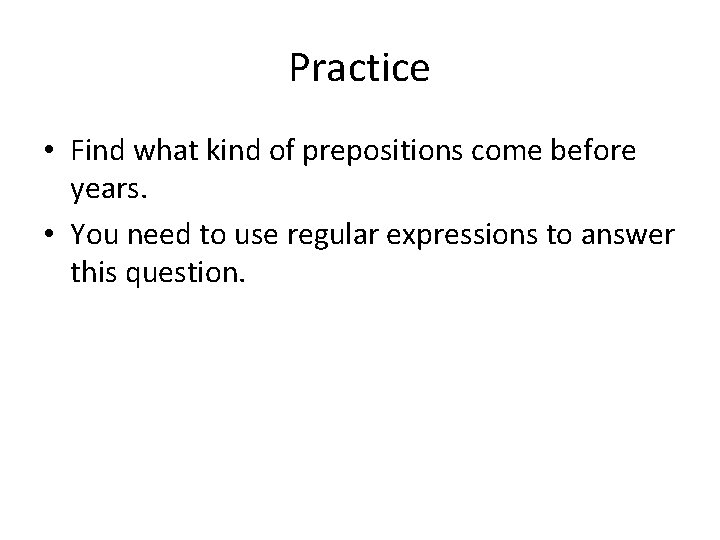 Practice

• Find what kind of prepositions come before years.
• You need to use regular expressions to answer this question.